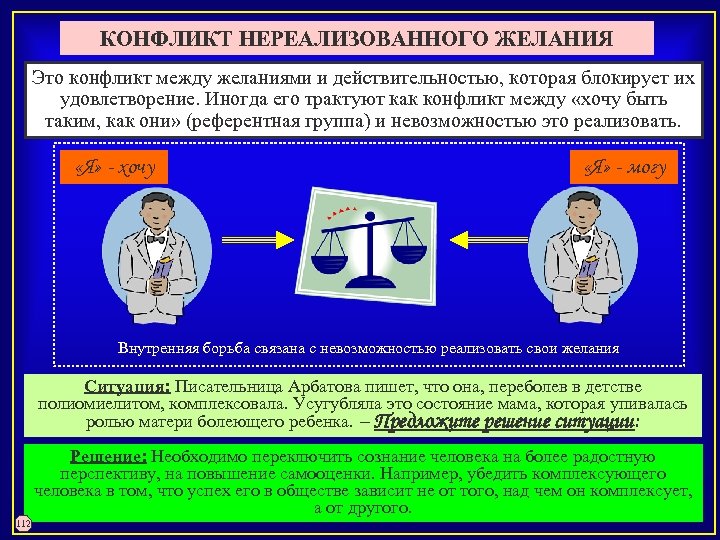 КОНФЛИКТ НЕРЕАЛИЗОВАННОГО ЖЕЛАНИЯ

Это конфликт между желаниями и действительностью, которая блокирует их удовлетворение. Иногда его трактуют как конфликт между «хочу быть таким, как они» (референтная группа) и невозможностью это реализовать.

«Я» - хочу

«Я» - могу

Внутренняя борьба связана с невозможностью реализовать свои желания

Ситуация: Писательница Арбатова пишет, что она, переболев в детстве полиомиелитом, комплексовала. Усугубляла это состояние мама, которая упивалась ролью матери болеющего ребенка. – Предложите решение ситуации:

Решение: Необходимо переключить сознание человека на более радостную перспективу, на повышение самооценки. Например, убедить комплексующего человека в том, что успех его в обществе зависит не от того, над чем он комплексует, а от другого.

112